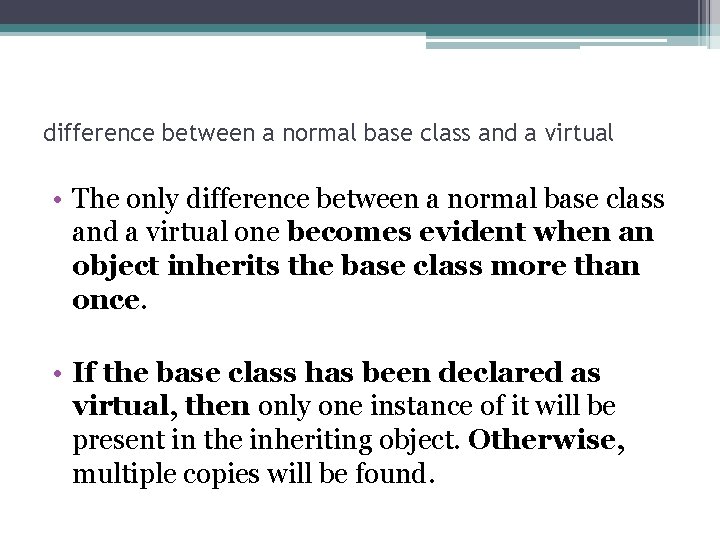 difference between a normal base class and a virtual

• The only difference between a normal base class and a virtual one becomes evident when an object inherits the base class more than once.

• If the base class has been declared as virtual, then only one instance of it will be present in the inheriting object. Otherwise, multiple copies will be found.